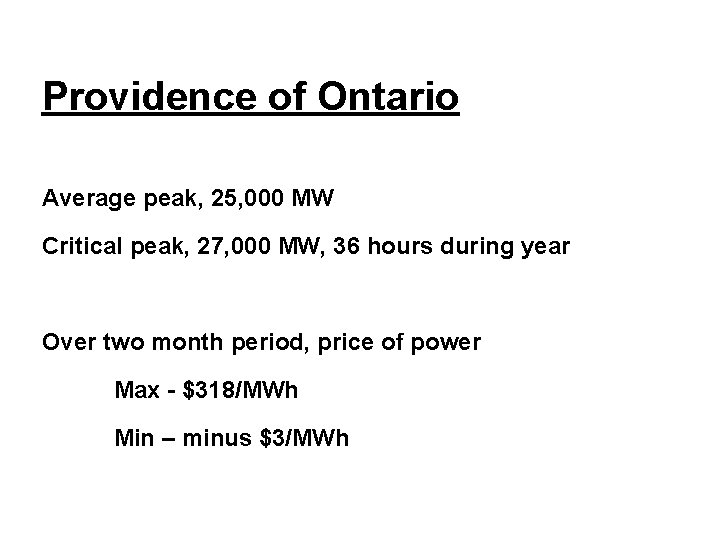 Providence of Ontario

Average peak, 25,000 MW

Critical peak, 27,000 MW, 36 hours during year

Over two month period, price of power

Max - \$318/MWh

Min – minus \$3/MWh